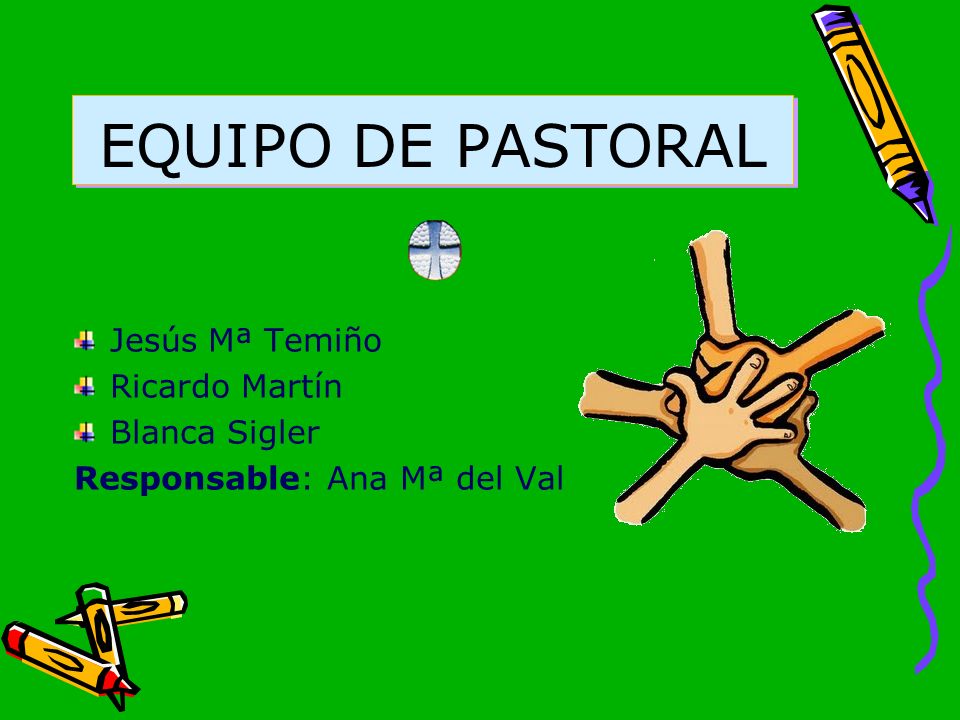 EQUIPO DE PASTORAL

Jesús Mª Temiño
Ricardo Martín
Blanca Sigler
Responsable: Ana Mª del Val